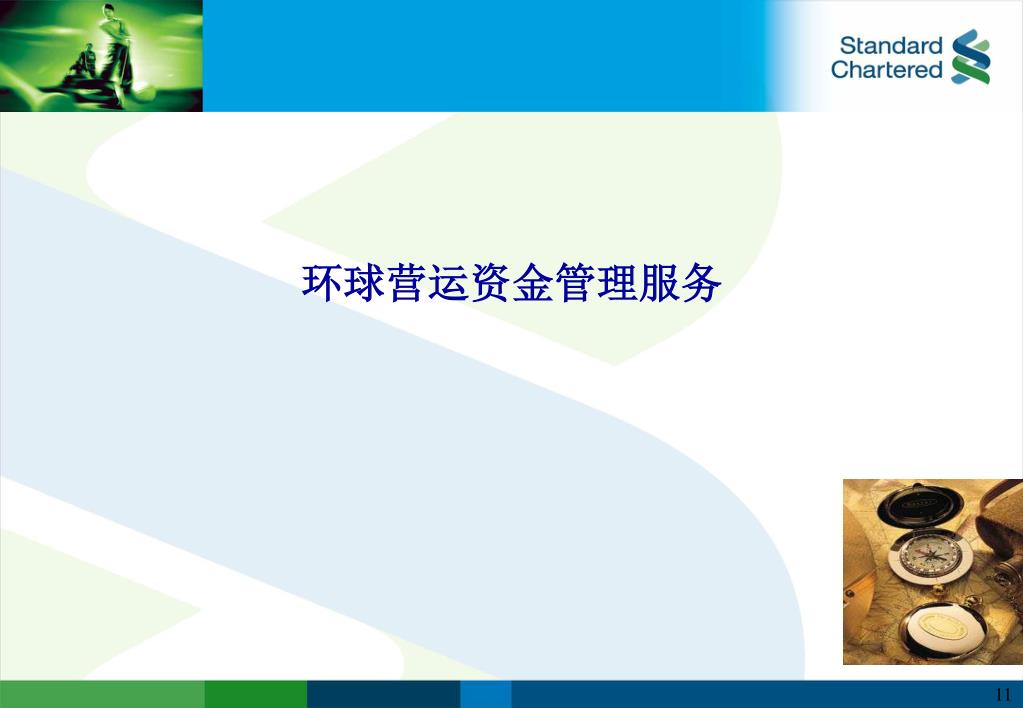 Standard Chartered

环球营运资金管理服务

11